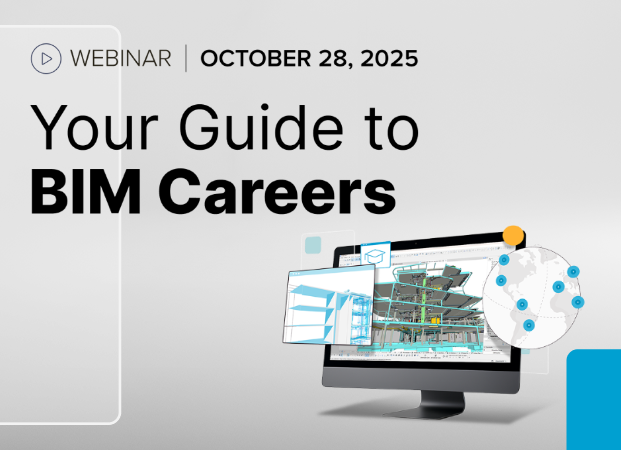 WEBINAR | OCTOBER 28, 2025

Your Guide to BIM Careers